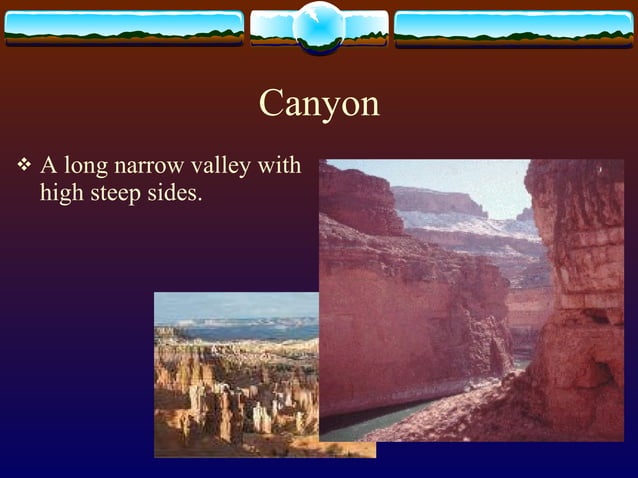 Canyon

❖ A long narrow valley with high steep sides.